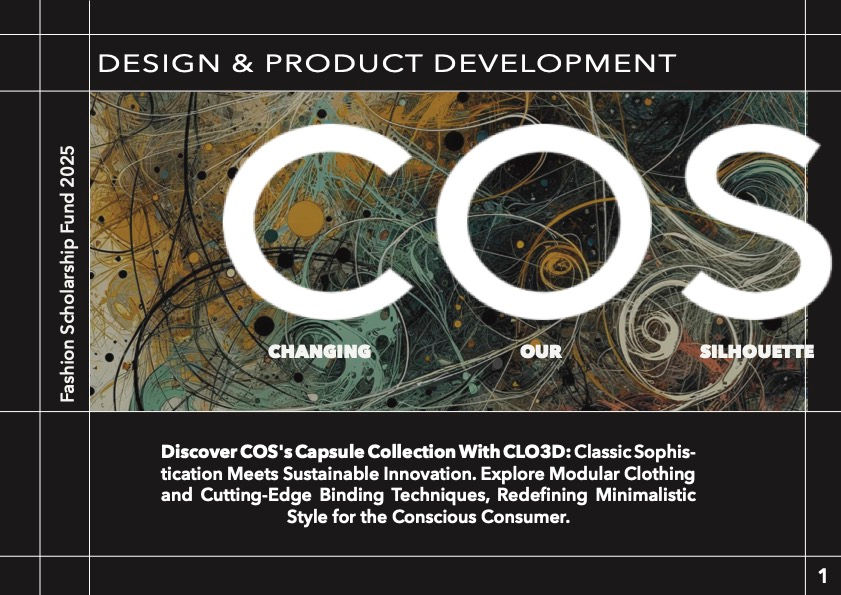 DESIGN & PRODUCT DEVELOPMENT

Fashion Scholarship Fund 2025

COS

CHANGING OUR SILHOUETTE

Discover COS's Capsule Collection With CLO3D: Classic Sophistication Meets Sustainable Innovation. Explore Modular Clothing and Cutting-Edge Binding Techniques, Redefining Minimalistic Style for the Conscious Consumer.

1